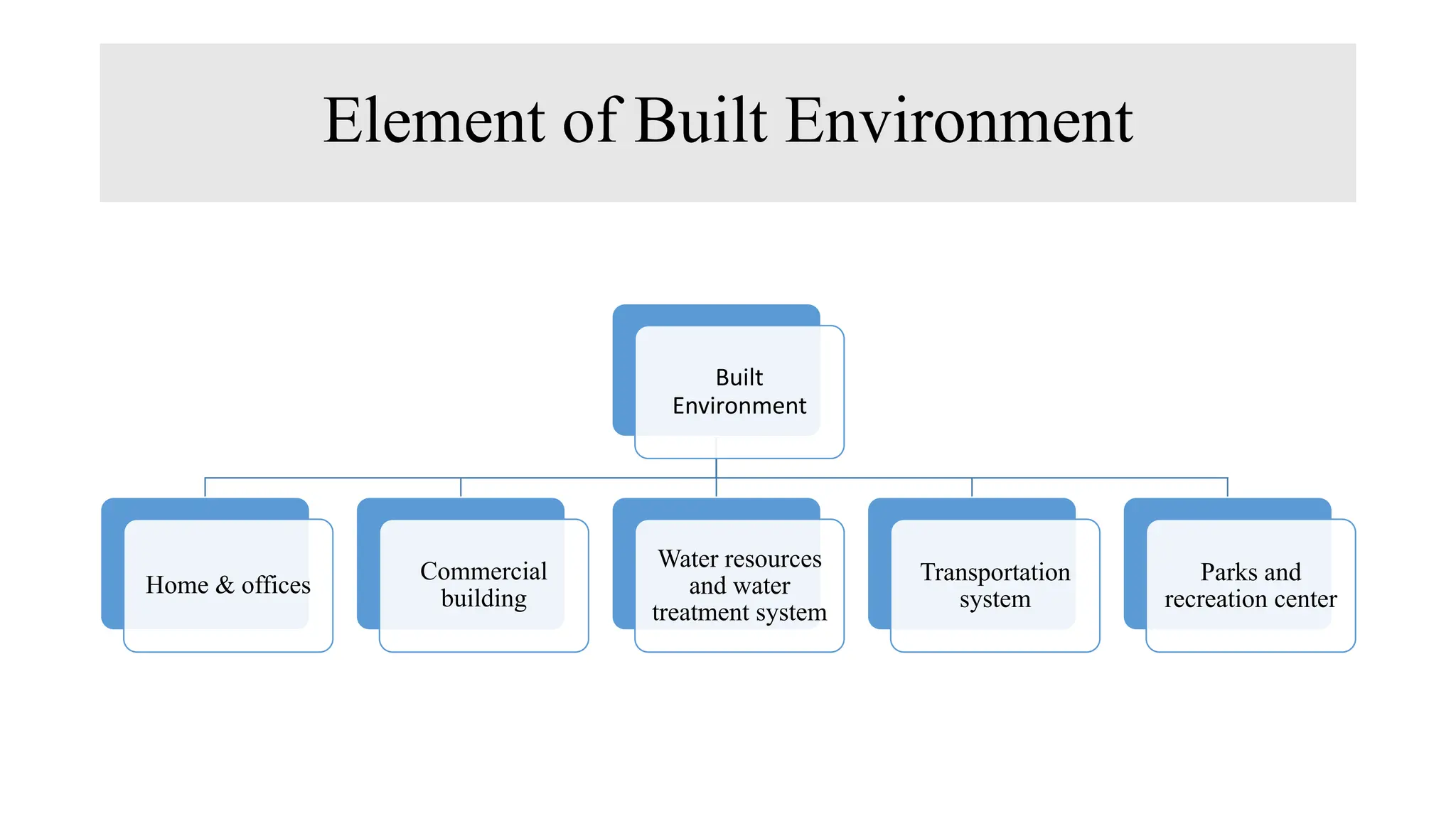 Element of Built Environment

Built Environment

Home & offices

Commercial building

Water resources and water treatment system

Transportation system

Parks and recreation center